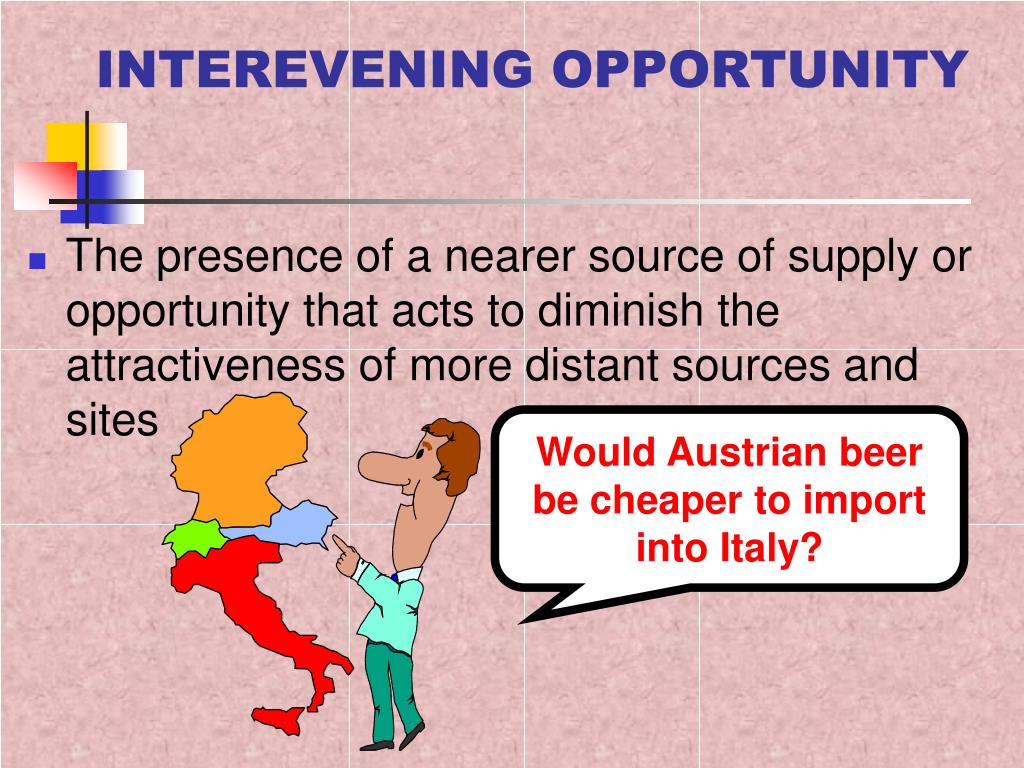 INTEREVENING OPPORTUNITY

The presence of a nearer source of supply or opportunity that acts to diminish the attractiveness of more distant sources and sites

Would Austrian beer be cheaper to import into Italy?